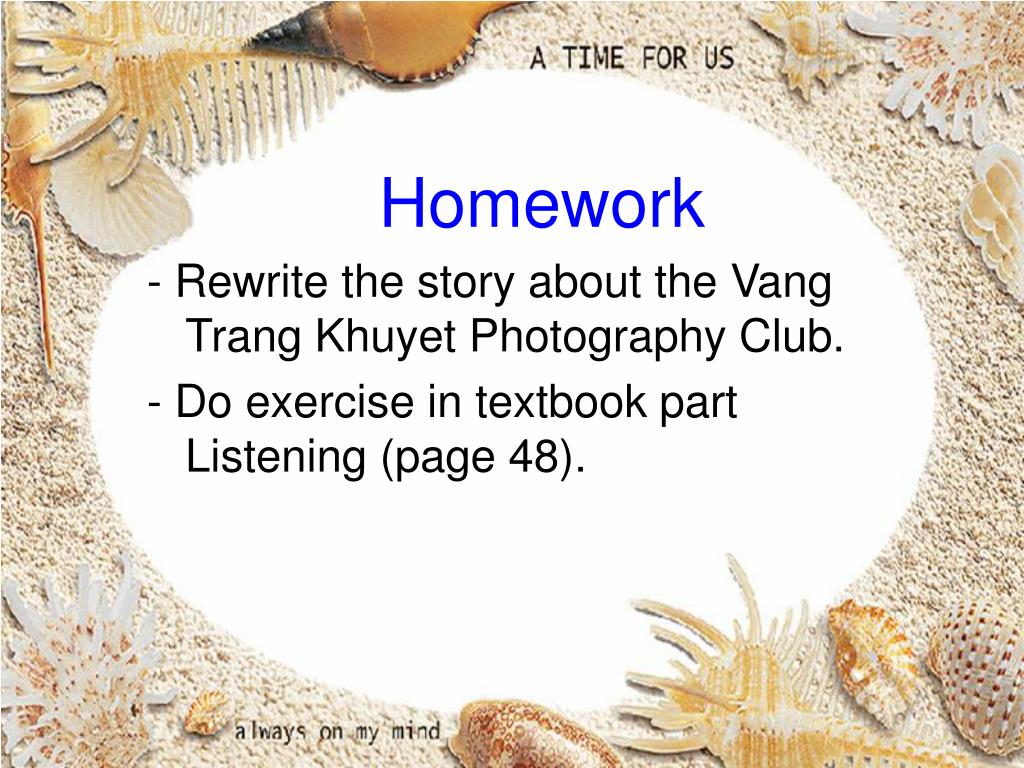 A TIME FOR US

Homework

- Rewrite the story about the Vang Trang Khuyet Photography Club.

- Do exercise in textbook part Listening (page 48).

always on my mind